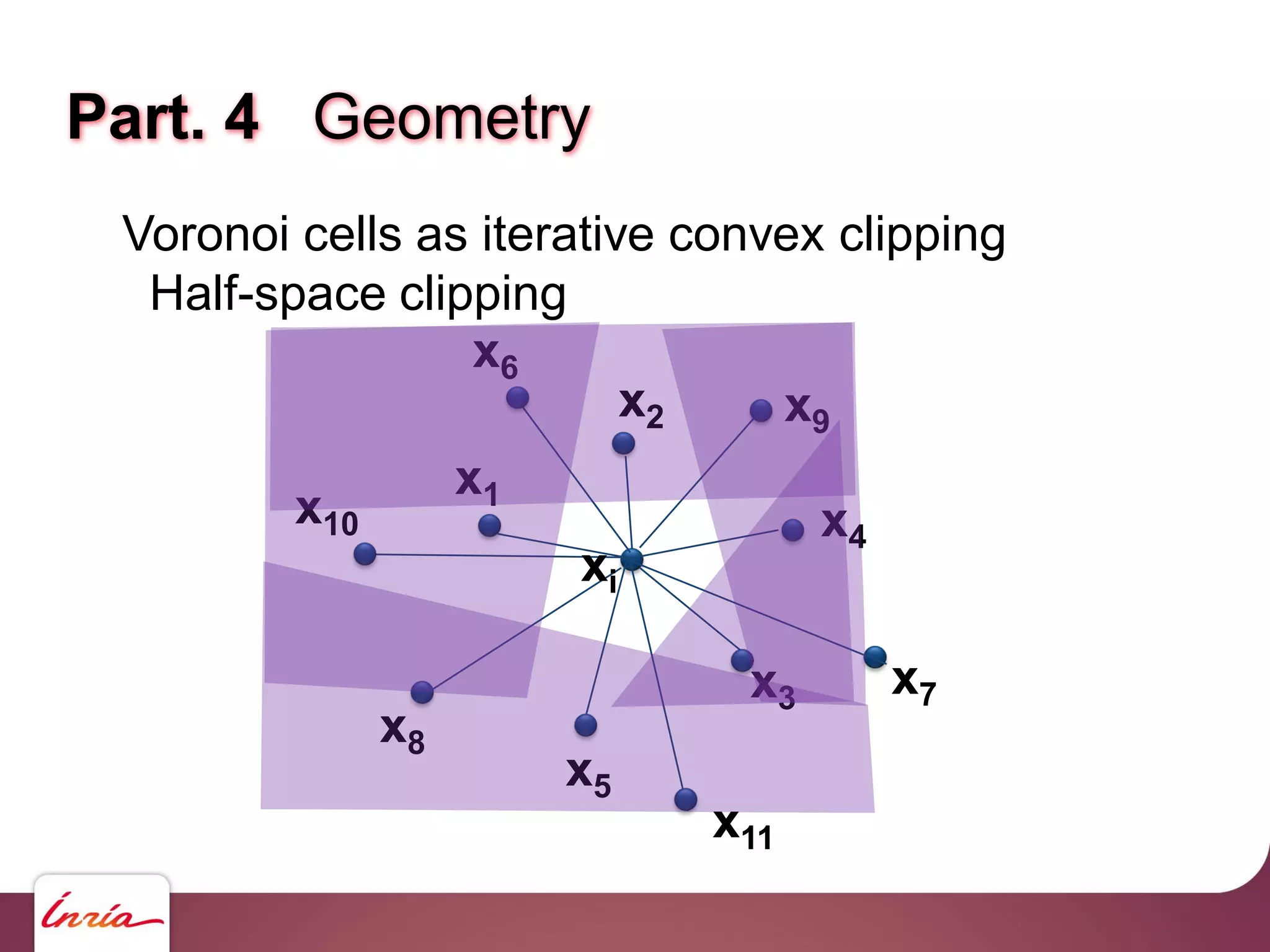 Part. 4 Geometry

Voronoi cells as iterative convex clipping
Half-space clipping

$x_6$

$x_2$

$x_9$

$x_1$

$x_{10}$

$x_4$

$x_i$

$x_3$

$x_7$

$x_8$

$x_5$

$x_{11}$

Inria